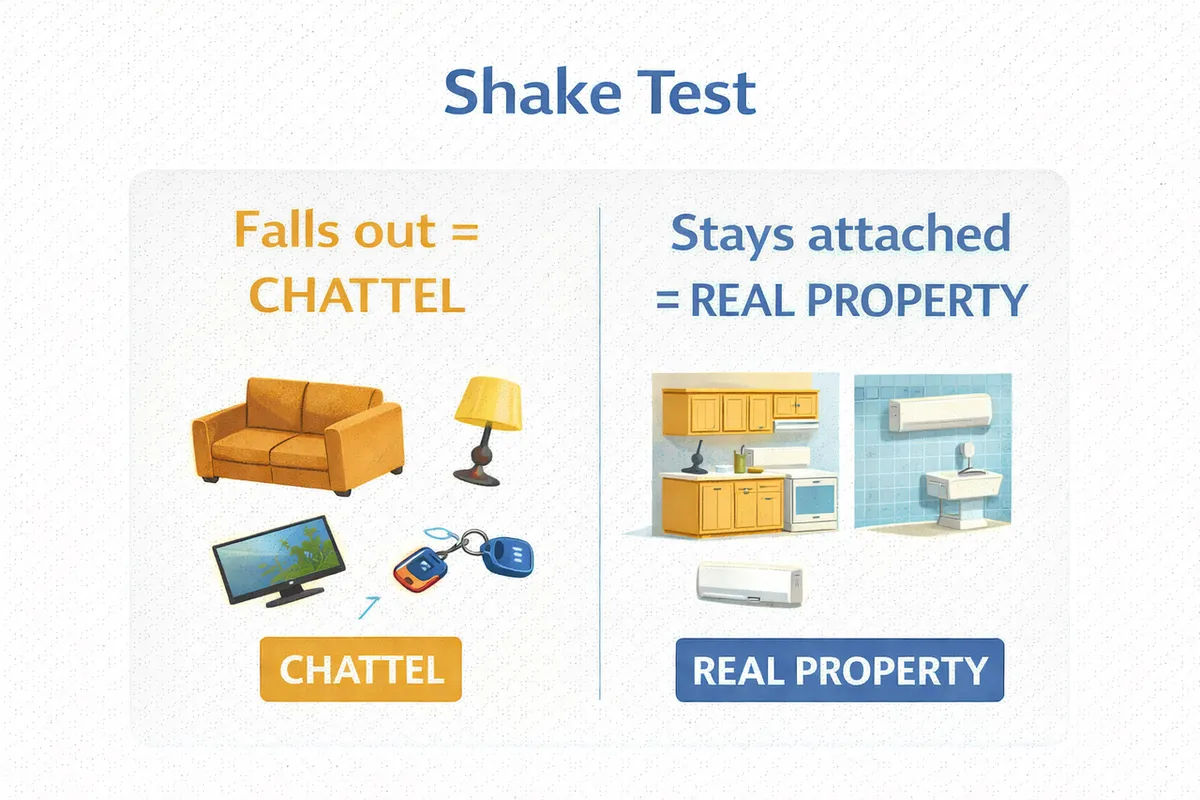 Shake Test

Falls out = CHATTEL

CHATTEL

Stays attached = REAL PROPERTY

REAL PROPERTY